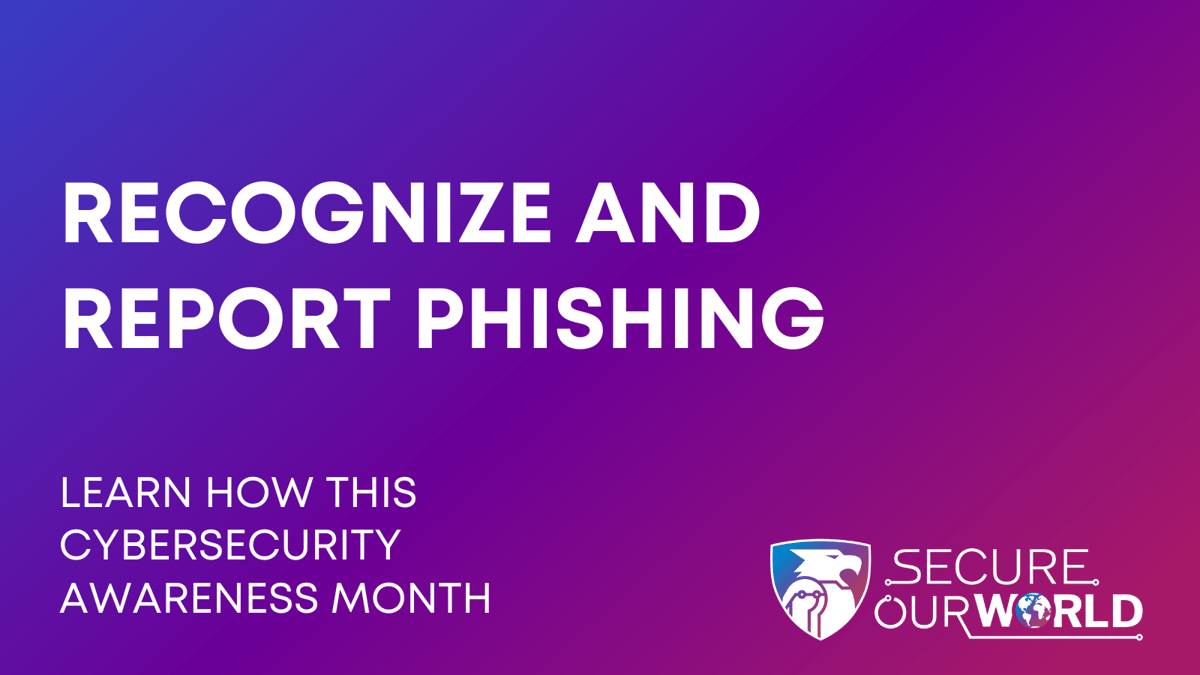 RECOGNIZE AND REPORT PHISHING

LEARN HOW THIS CYBERSECURITY AWARENESS MONTH

SECURE OUR WORLD